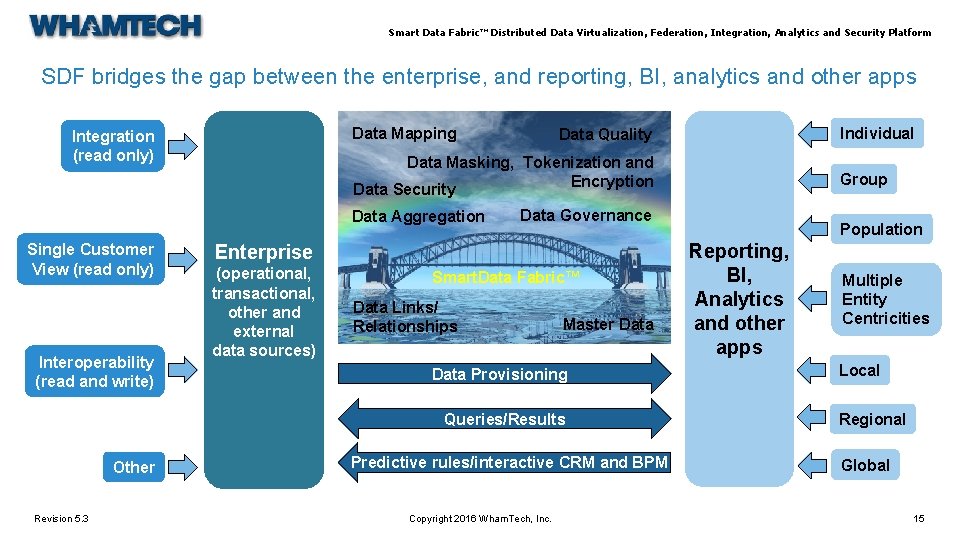 WHAMTECH

Smart Data Fabric™ Distributed Data Virtualization, Federation, Integration, Analytics and Security Platform

SDF bridges the gap between the enterprise, and reporting, BI, analytics and other apps

Integration (read only)

Single Customer View (read only)

Interoperability (read and write)

Other

Enterprise (operational, transactional, other and external data sources)

Data Mapping
Data Quality
Data Masking, Tokenization and Encryption
Data Security
Data Aggregation
Data Governance
SmartData Fabric™
Data Links/ Relationships
Master Data

Data Provisioning

Queries/Results

Predictive rules/interactive CRM and BPM

Reporting, BI, Analytics and other apps

Individual

Group

Population

Multiple Entity Centricities

Local

Regional

Global

Revision 5.3

Copyright 2016 WhamTech, Inc.

15